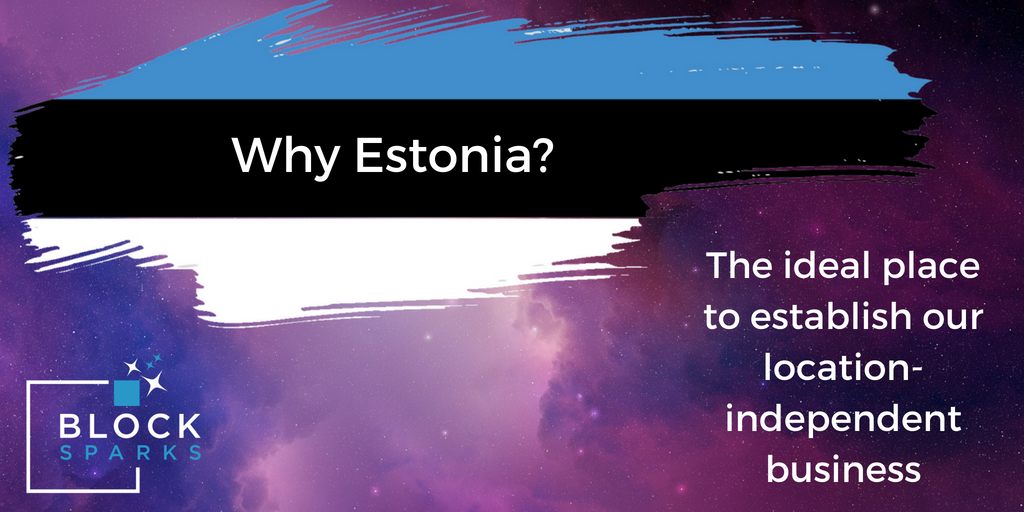 Why Estonia?

The ideal place to establish our location-independent business

BLOCK
SPARKS